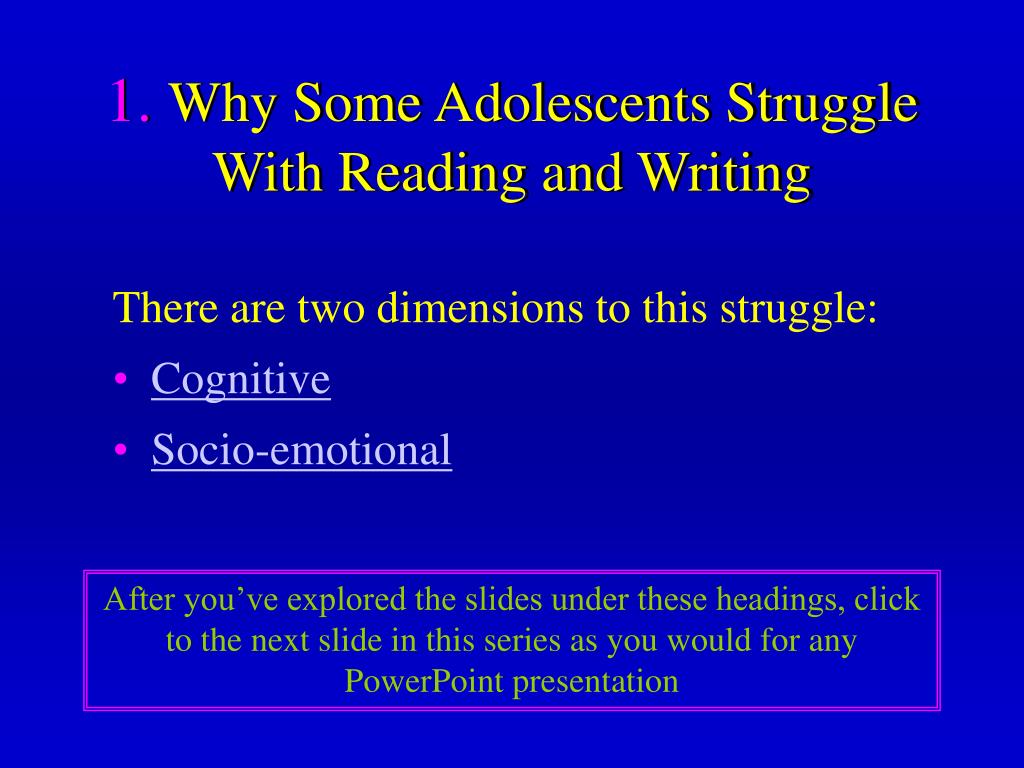 1. Why Some Adolescents Struggle With Reading and Writing

There are two dimensions to this struggle:

• Cognitive
• Socio-emotional

After you’ve explored the slides under these headings, click to the next slide in this series as you would for any PowerPoint presentation